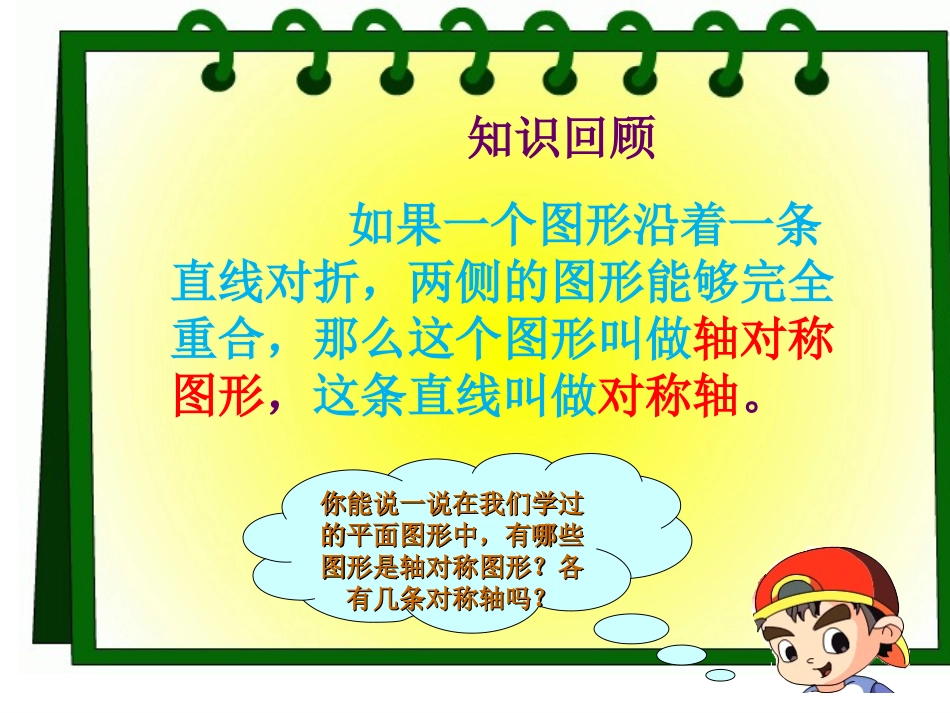 知识回顾

如果一个图形沿着一条直线对折，两侧的图形能够完全重合，那么这个图形叫做轴对称图形，这条直线叫做对称轴。

你能说一说在我们学过的平面图形中，有哪些图形是轴对称图形？各有几条对称轴吗？